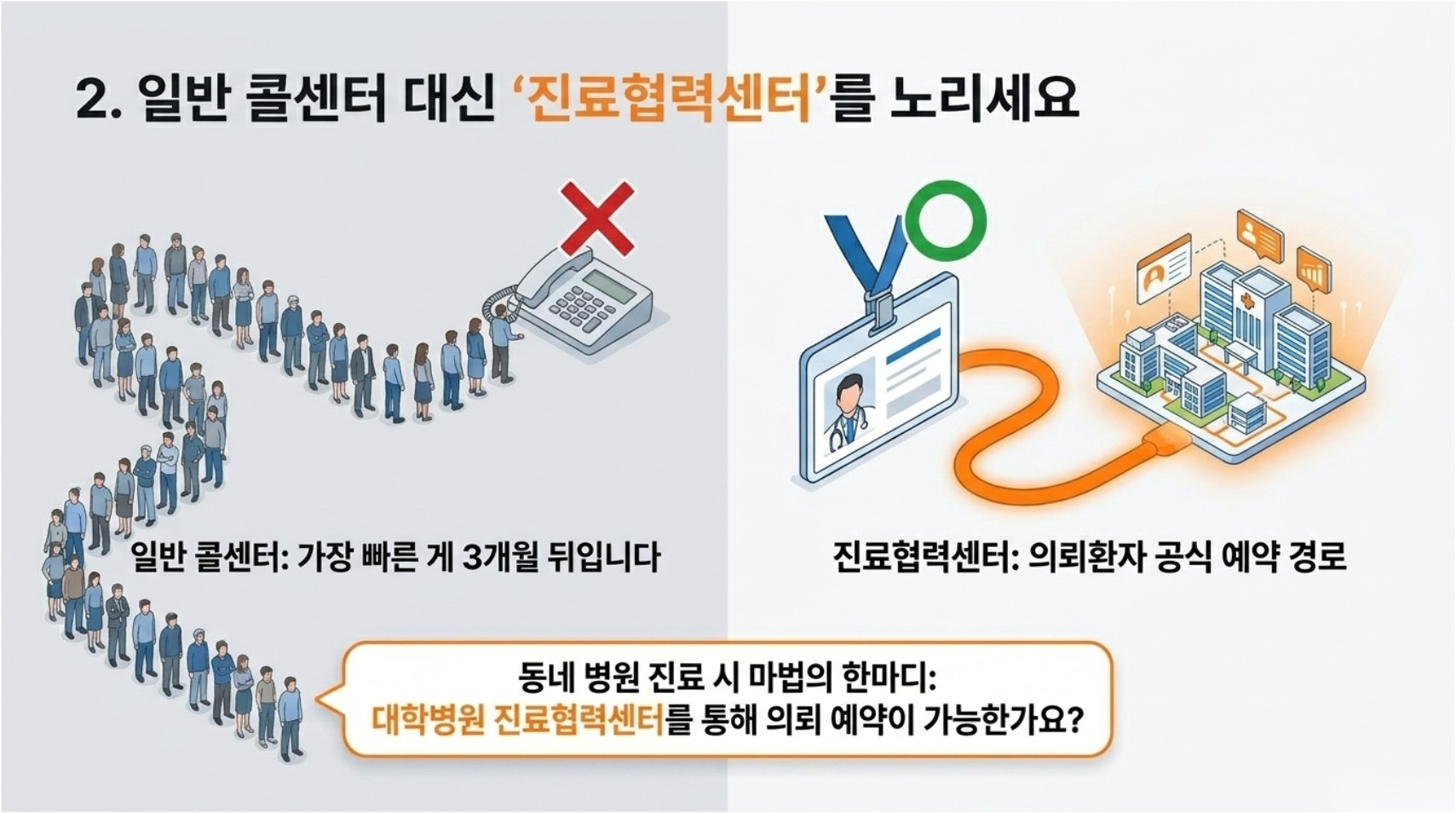 2. 일반 콜센터 대신 ‘진료협력센터’를 노리세요

일반 콜센터: 가장 빠른 게 3개월 뒤입니다

진료협력센터: 의뢰환자 공식 예약 경로

동네 병원 진료 시 마법의 한마디:
대학병원 진료협력센터를 통해 의뢰 예약이 가능한가요?